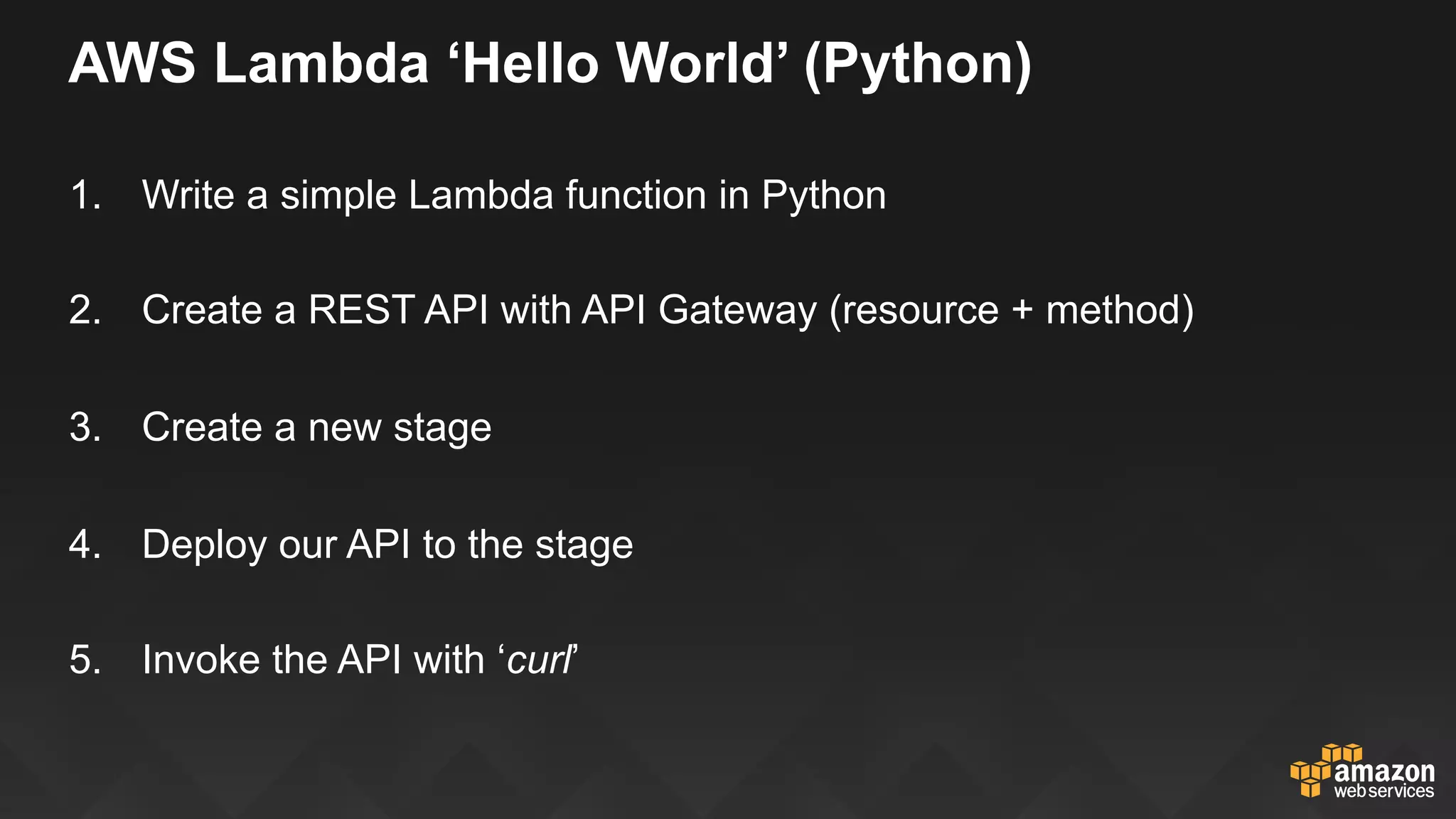 AWS Lambda ‘Hello World’ (Python)

1. Write a simple Lambda function in Python

2. Create a REST API with API Gateway (resource + method)

3. Create a new stage

4. Deploy our API to the stage

5. Invoke the API with ‘curl’

amazon web services